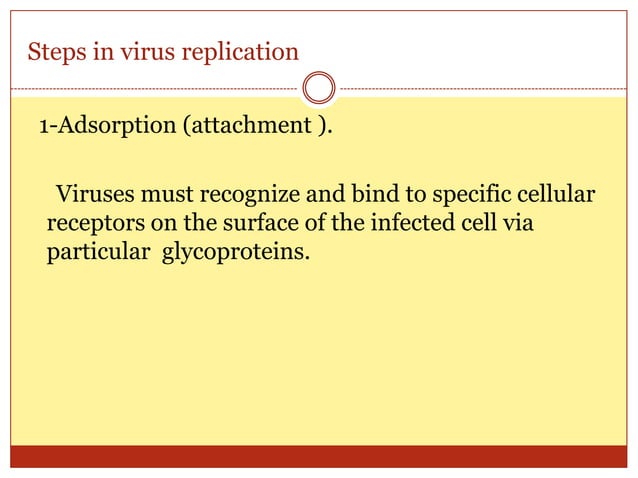 Steps in virus replication

1-Adsorption (attachment ).

Viruses must recognize and bind to specific cellular receptors on the surface of the infected cell via particular glycoproteins.